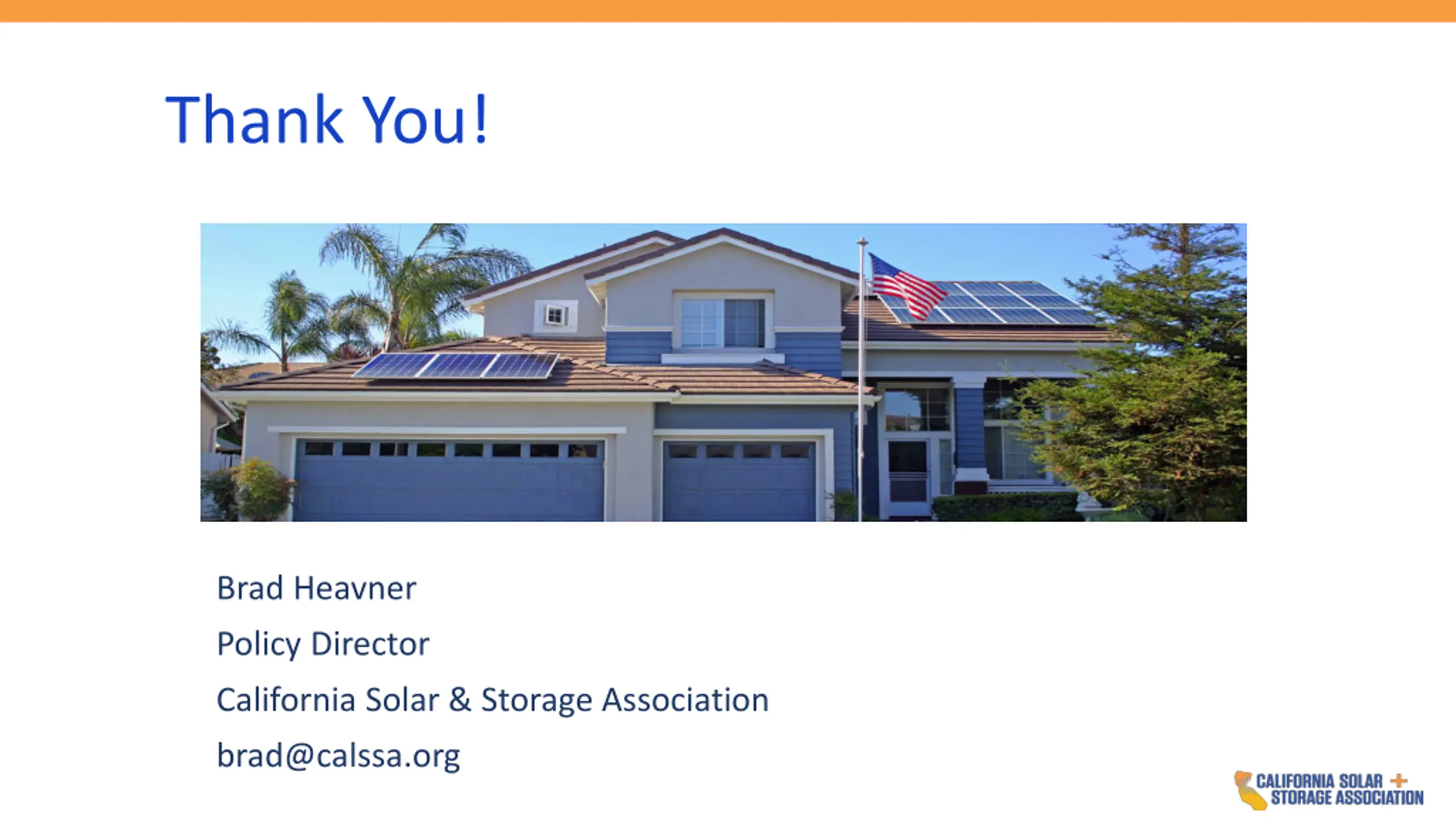 Thank You!

Brad Heavner

Policy Director

California Solar & Storage Association

brad@calssa.org

CALIFORNIA SOLAR + STORAGE ASSOCIATION